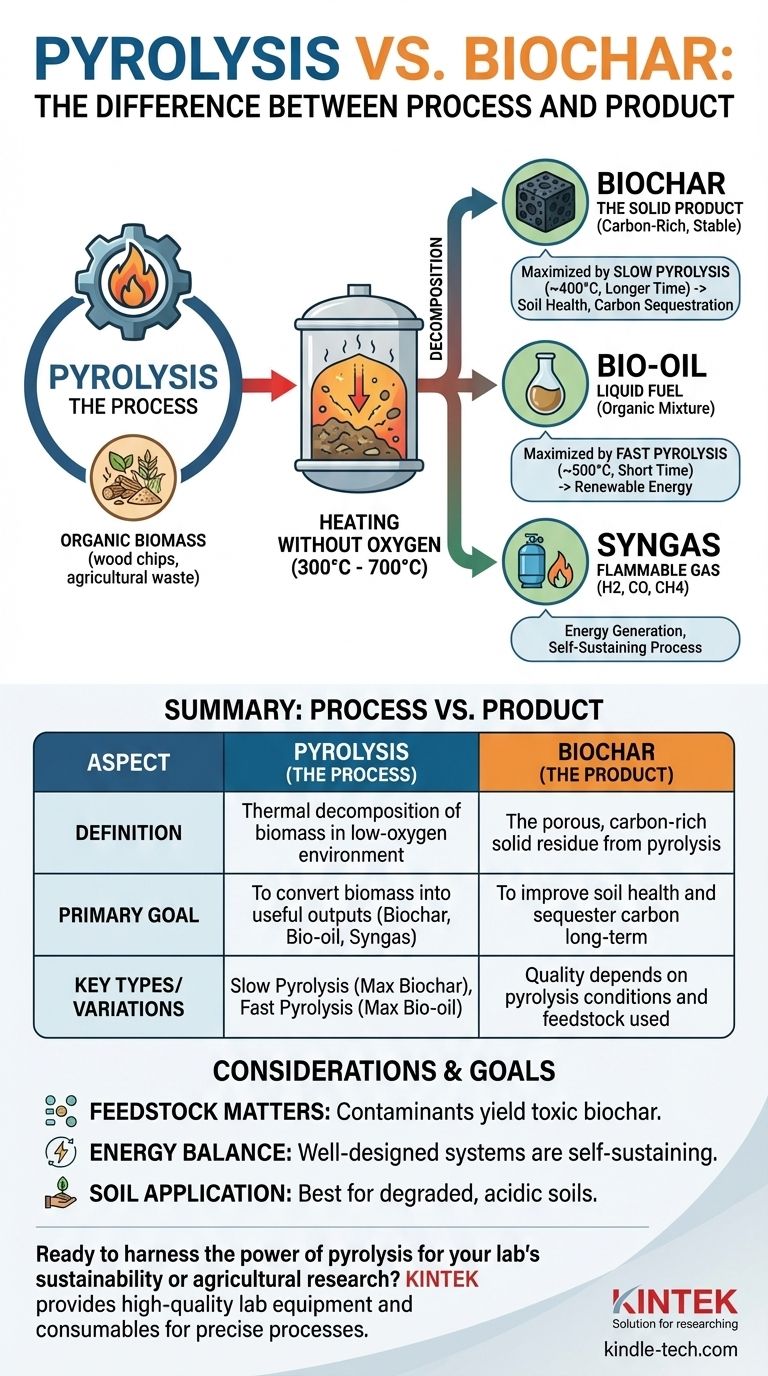 PYROLYSIS VS. BIOCHAR:
THE DIFFERENCE BETWEEN PROCESS AND PRODUCT

PYROLYSIS
THE PROCESS

ORGANIC BIOMASS
(wood chips, agricultural waste)

HEATING WITHOUT OXYGEN
(300°C - 700°C)

DECOMPOSITION

BIOCHAR
THE SOLID PRODUCT
(Carbon-Rich, Stable)

Maximized by SLOW PYROLYSIS (~400°C, Longer Time) -> Soil Health, Carbon Sequestration

BIO-OIL
LIQUID FUEL
(Organic Mixture)

Maximized by FAST PYROLYSIS (~500°C, Short Time) -> Renewable Energy

SYNGAS
FLAMMABLE GAS
(H2, CO, CH4)

Energy Generation, Self-Sustaining Process

SUMMARY: PROCESS VS. PRODUCT

| ASPECT | PYROLYSIS (THE PROCESS) | BIOCHAR (THE PRODUCT) |
|---|---|---|
| DEFINITION | Thermal decomposition of biomass in low-oxygen environment | The porous, carbon-rich solid residue from pyrolysis |
| PRIMARY GOAL | To convert biomass into useful outputs (Biochar, Bio-oil, Syngas) | To improve soil health and sequester carbon long-term |
| KEY TYPES/ VARIATIONS | Slow Pyrolysis (Max Biochar), Fast Pyrolysis (Max Bio-oil) | Quality depends on pyrolysis conditions and feedstock used |

CONSIDERATIONS & GOALS

FEEDSTOCK MATTERS: Contaminants yield toxic biochar.
ENERGY BALANCE: Well-designed systems are self-sustaining.
SOIL APPLICATION: Best for degraded, acidic soils.

Ready to harness the power of pyrolysis for your lab's sustainability or agricultural research? KINTEK provides high-quality lab equipment and consumables for precise processes.

KINTEK
Solution for researching
kindle-tech.com